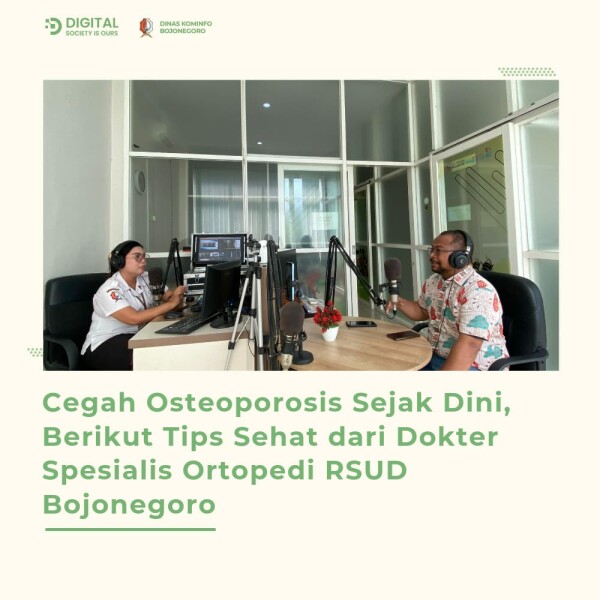 DIGITAL
SOCIETY IS OURS

DINAS KOMINFO
BOJONEGORO

Cegah Osteoporosis Sejak Dini, Berikut Tips Sehat dari Dokter Spesialis Ortopedi RSUD Bojonegoro